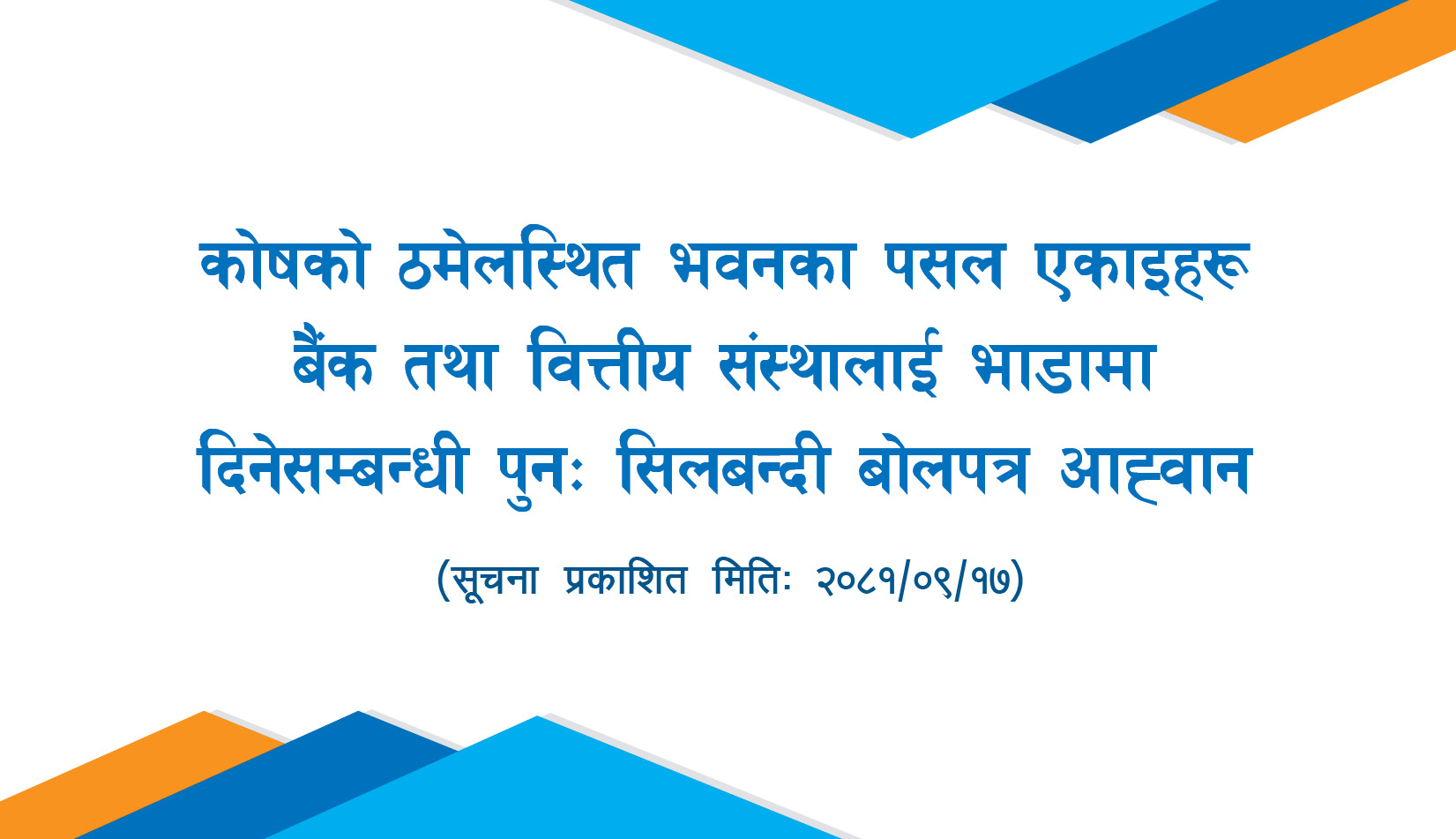 कोषको ठमेलस्थित भवनका पसल एकाइहरू बैंक तथा वित्तीय संस्थालाई भाडामा दिनेसम्बन्धी पुनः सिलबन्दी बोलपत्र आह्वान

(सूचना प्रकाशित मितिः २०८१/०९/१७)